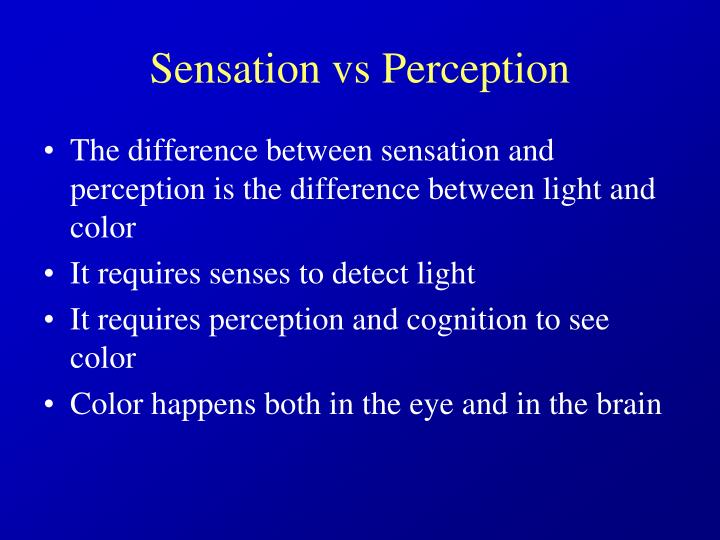 Sensation vs Perception

• The difference between sensation and perception is the difference between light and color
• It requires senses to detect light
• It requires perception and cognition to see color
• Color happens both in the eye and in the brain